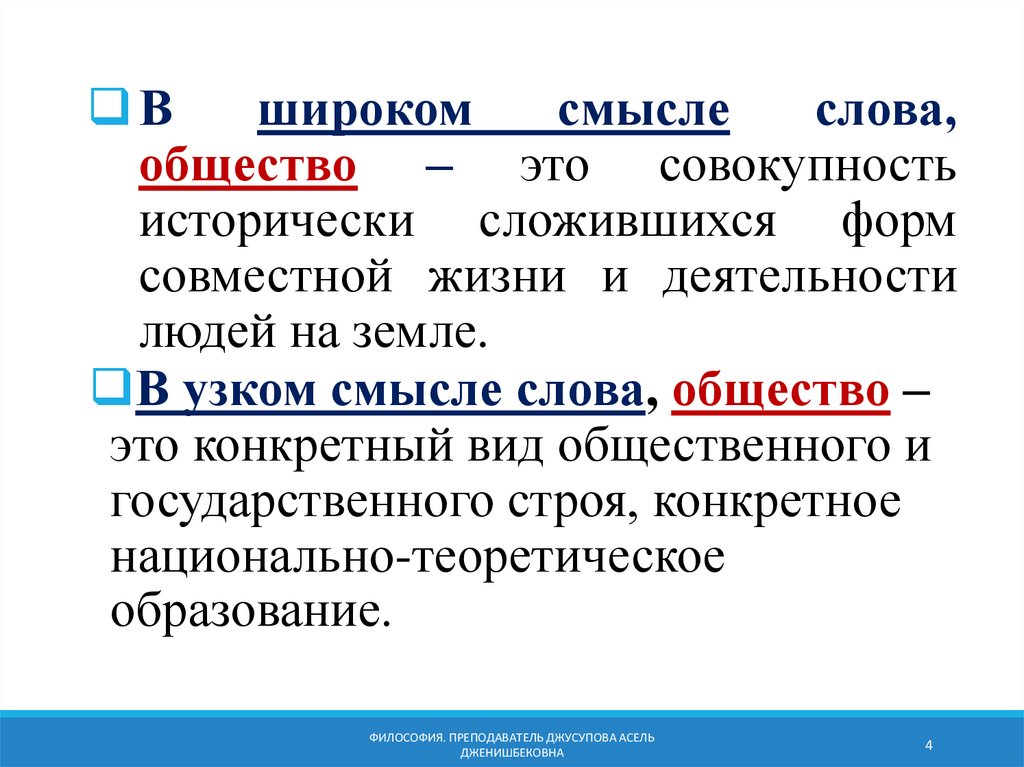 В широком смысле слова, общество – это совокупность исторически сложившихся форм совместной жизни и деятельности людей на земле.

В узком смысле слова, общество – это конкретный вид общественного и государственного строя, конкретное национально-теоретическое образование.

ФИЛОСОФИЯ. ПРЕПОДАВАТЕЛЬ ДЖУСУПОВА АСЕЛЬ ДЖЕНИШБЕКОВНА

4